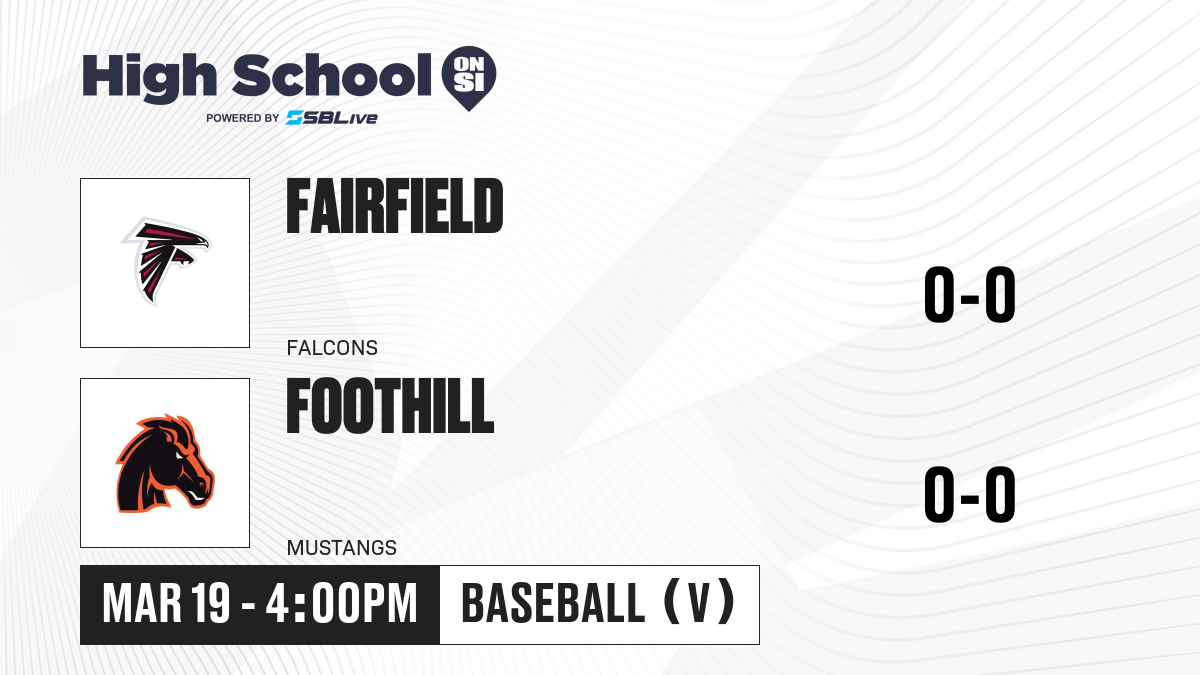 High School ON SI
POWERED BY SBLive

FAIRFIELD
FALCONS
0-0

FOOTHILL
MUSTANGS
0-0

MAR 19 - 4:00PM
BASEBALL (V)